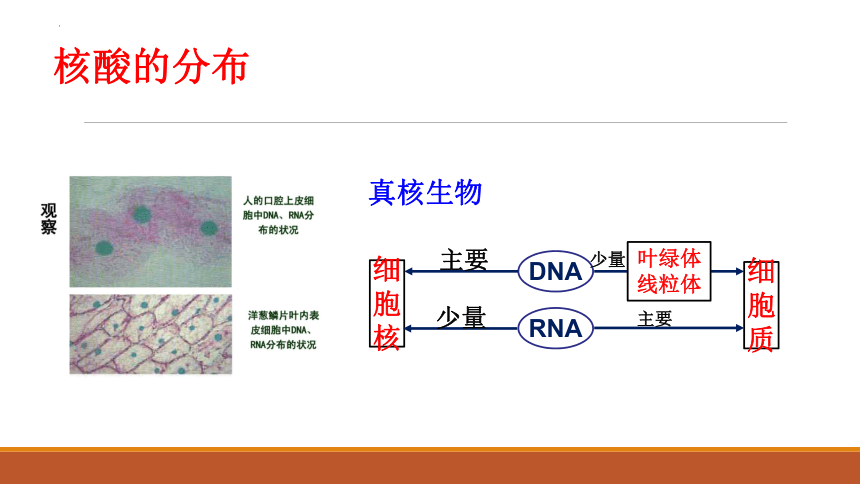 核酸的分布

观察

人的口腔上皮细胞中DNA、RNA分布的状况

洋葱鳞片叶内表皮细胞中DNA、RNA分布的状况

真核生物

细胞核

主要

DNA

少量

叶绿体
线粒体

细胞质

少量

RNA

主要